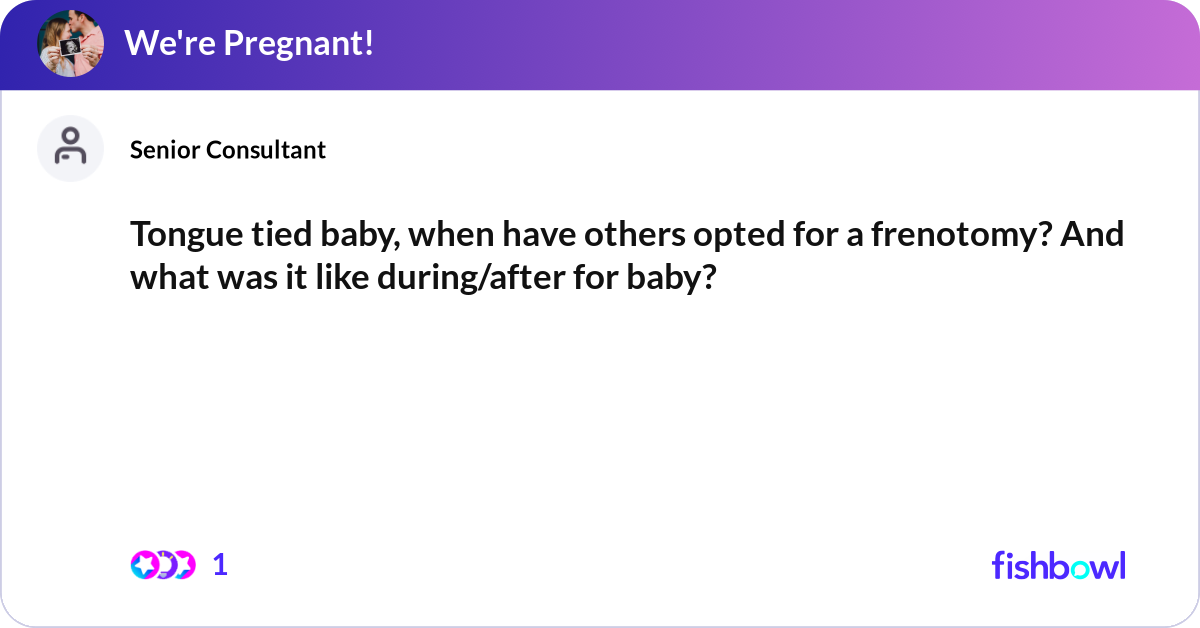 We're Pregnant!

Senior Consultant

Tongue tied baby, when have others opted for a frenotomy? And what was it like during/after for baby?

1

fishbowl